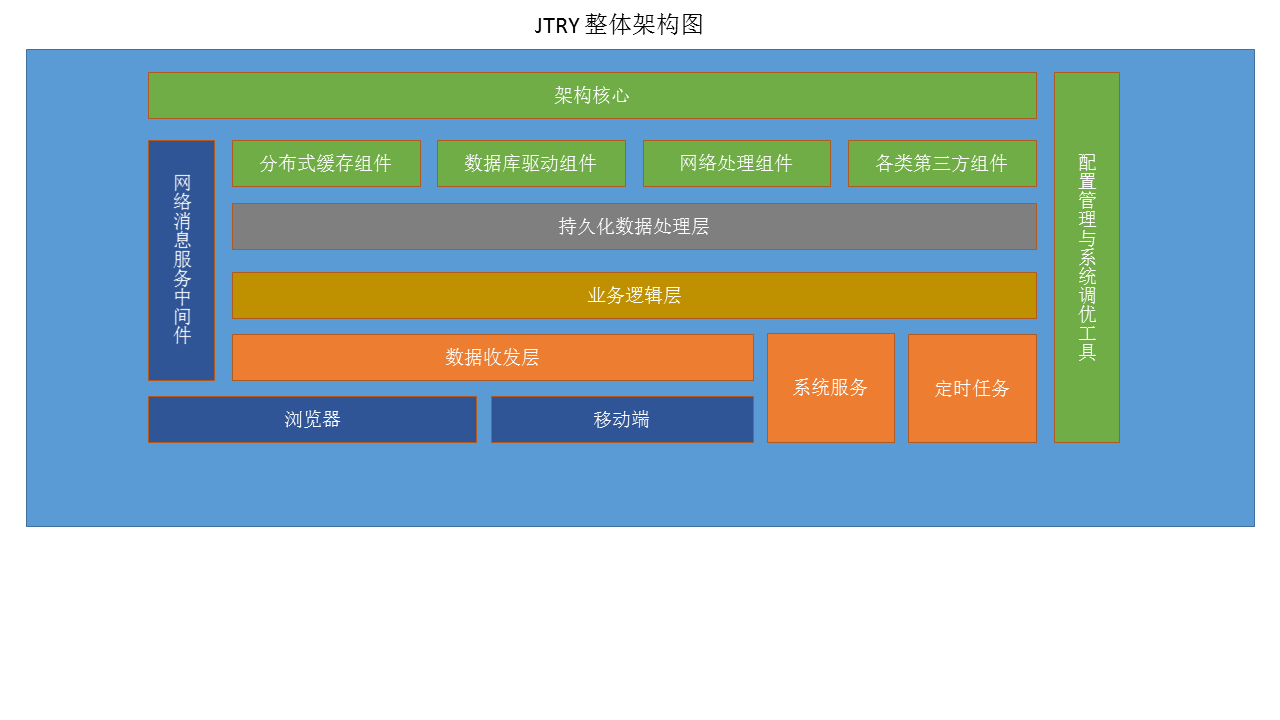 JTRY 整体架构图

架构核心

网络消息服务中间件

分布式缓存组件

数据库驱动组件

网络处理组件

各类第三方组件

持久化数据处理层

业务逻辑层

数据收发层

系统服务

定时任务

浏览器

移动端

配置管理与系统调优工具